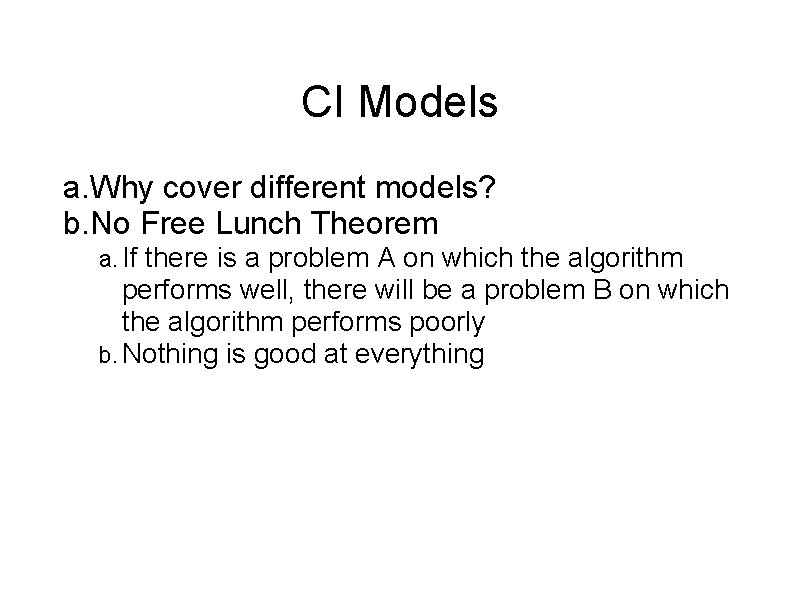 CI Models

a.Why cover different models?
b.No Free Lunch Theorem
a. If there is a problem A on which the algorithm performs well, there will be a problem B on which the algorithm performs poorly
b. Nothing is good at everything